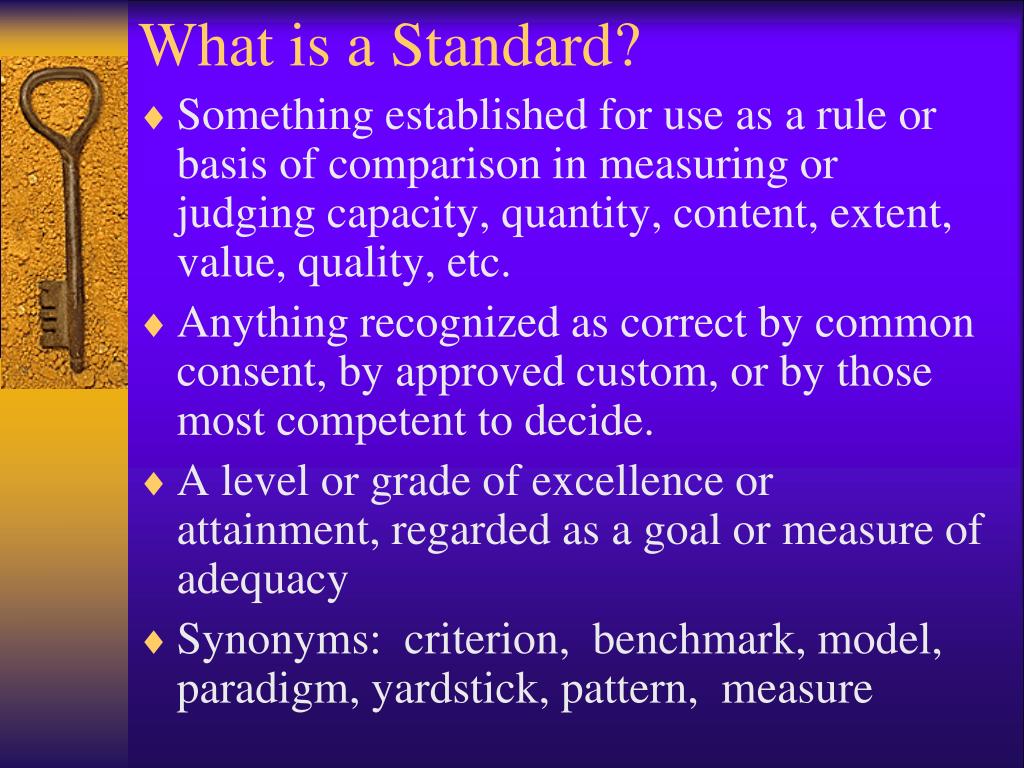 What is a Standard?

♦ Something established for use as a rule or basis of comparison in measuring or judging capacity, quantity, content, extent, value, quality, etc.

♦ Anything recognized as correct by common consent, by approved custom, or by those most competent to decide.

♦ A level or grade of excellence or attainment, regarded as a goal or measure of adequacy

♦ Synonyms: criterion, benchmark, model, paradigm, yardstick, pattern, measure